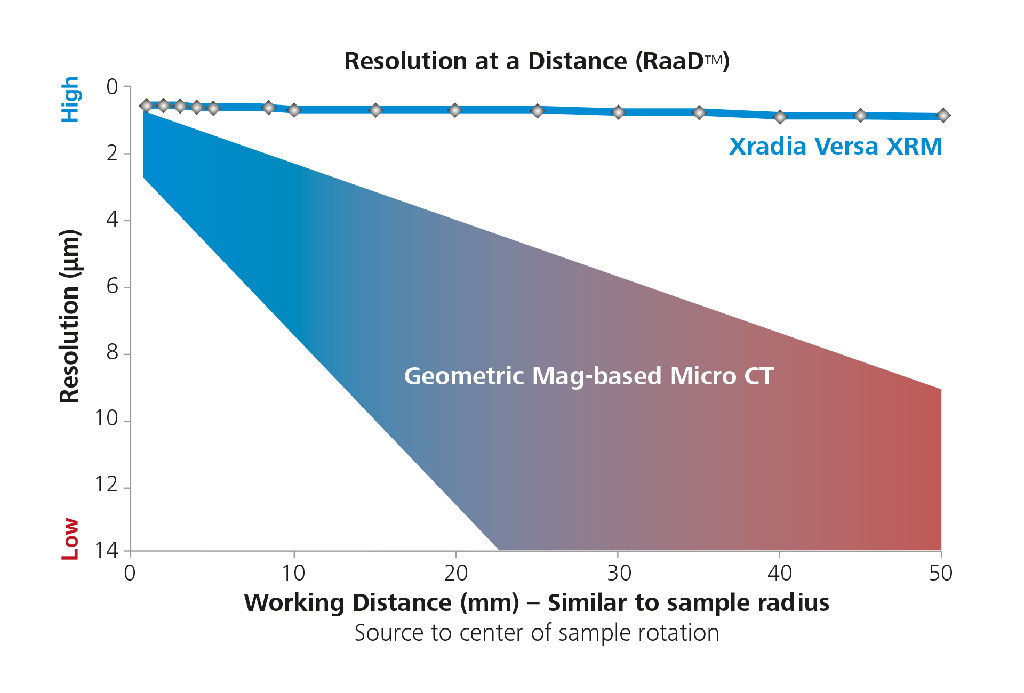 Resolution at a Distance (RaaD™)

High
Low
Resolution (μm)

0
2
4
6
8
10
12
14

Xradia Versa XRM

Geometric Mag-based Micro CT

0
10
20
30
40
50

Working Distance (mm) – Similar to sample radius
Source to center of sample rotation